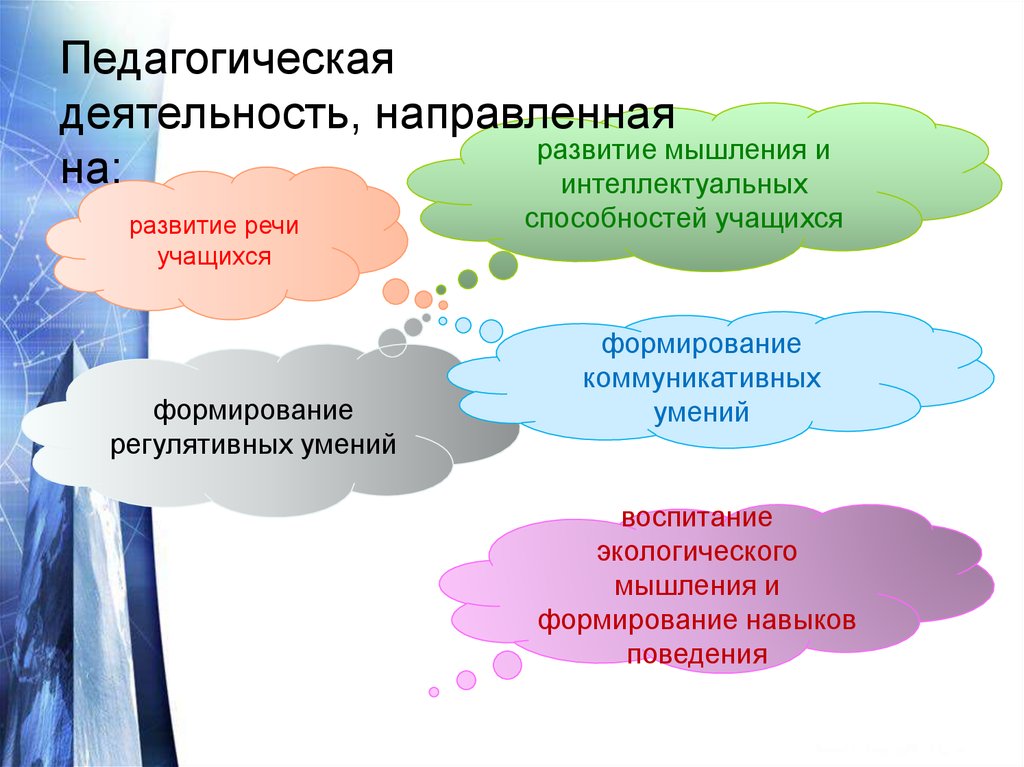 Педагогическая деятельность, направленная на:

развитие речи учащихся

развитие мышления и интеллектуальных способностей учащихся

формирование регулятивных умений

формирование коммуникативных умений

воспитание экологического мышления и формирование навыков поведения